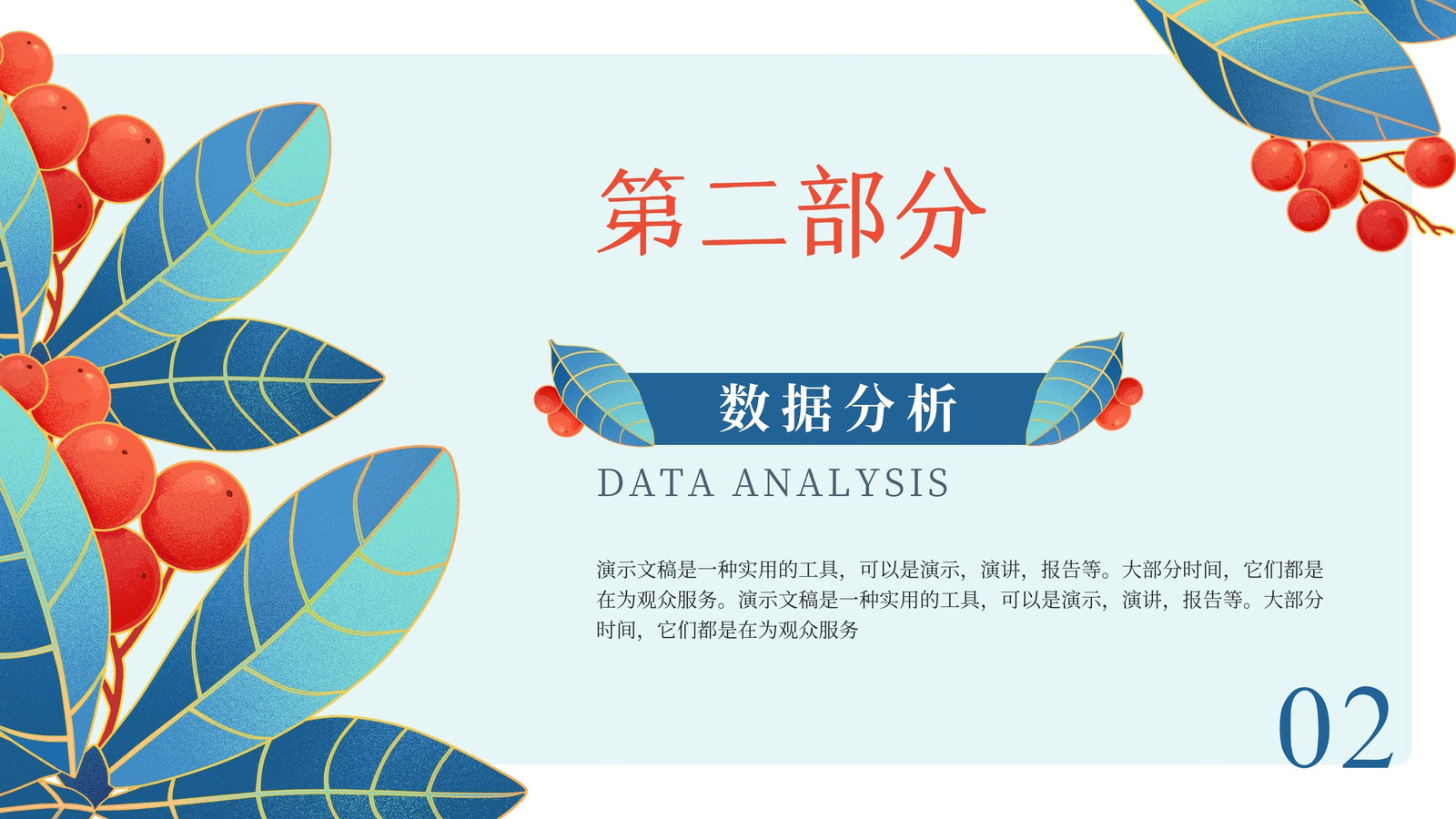 第二部分

数据分析

DATA ANALYSIS

演示文稿是一种实用的工具，可以是演示，演讲，报告等。大部分时间，它们都是在为观众服务。演示文稿是一种实用的工具，可以是演示，演讲，报告等。大部分时间，它们都是在为观众服务

02